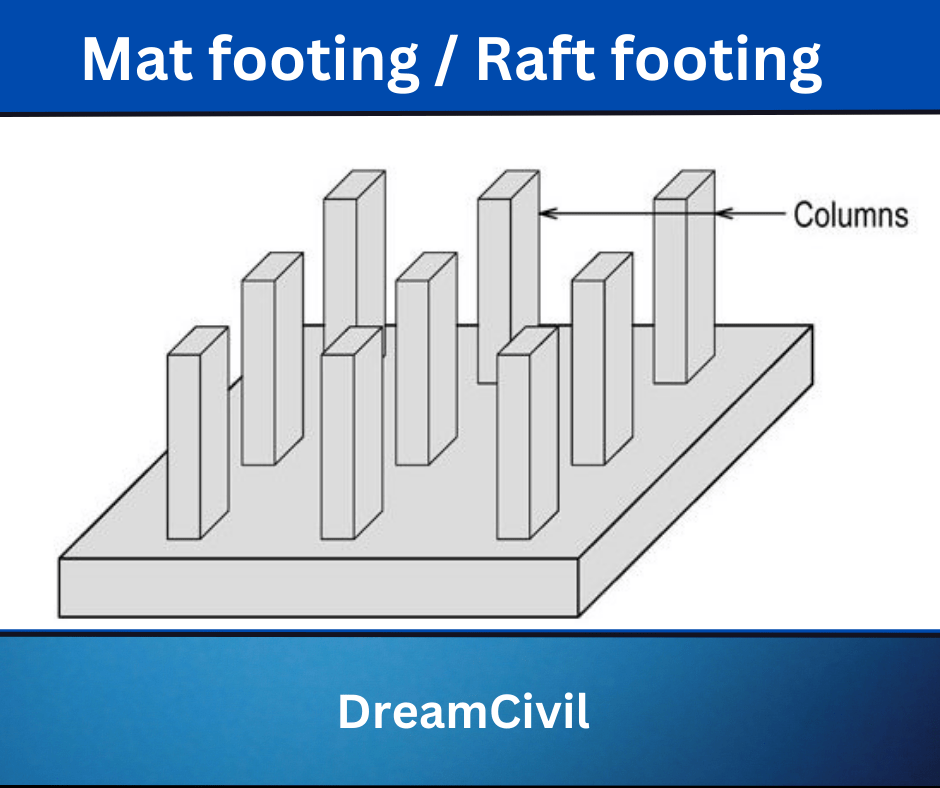 Mat footing / Raft footing

Columns

DreamCivil